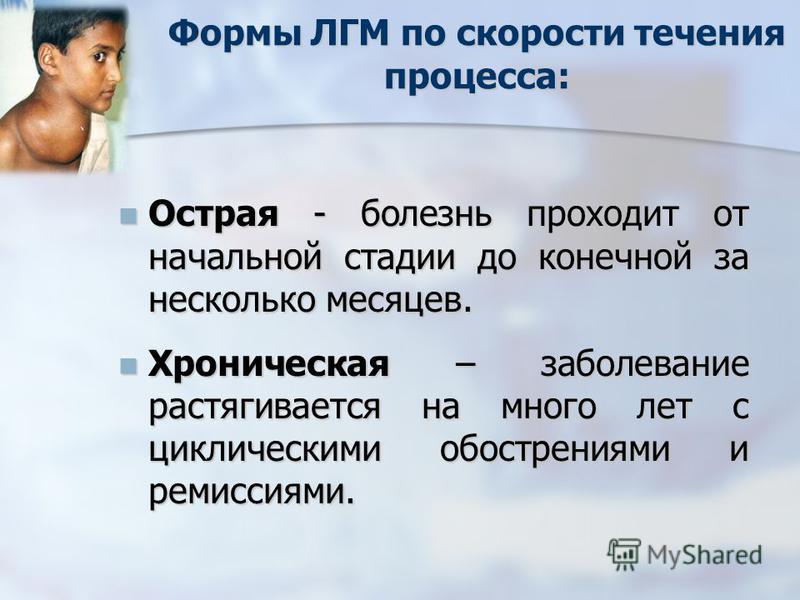 Формы ЛГМ по скорости течения процесса:

Острая - болезнь проходит от начальной стадии до конечной за несколько месяцев.

Хроническая – заболевание растягивается на много лет с циклическими обострениями и ремиссиями.

MyShared